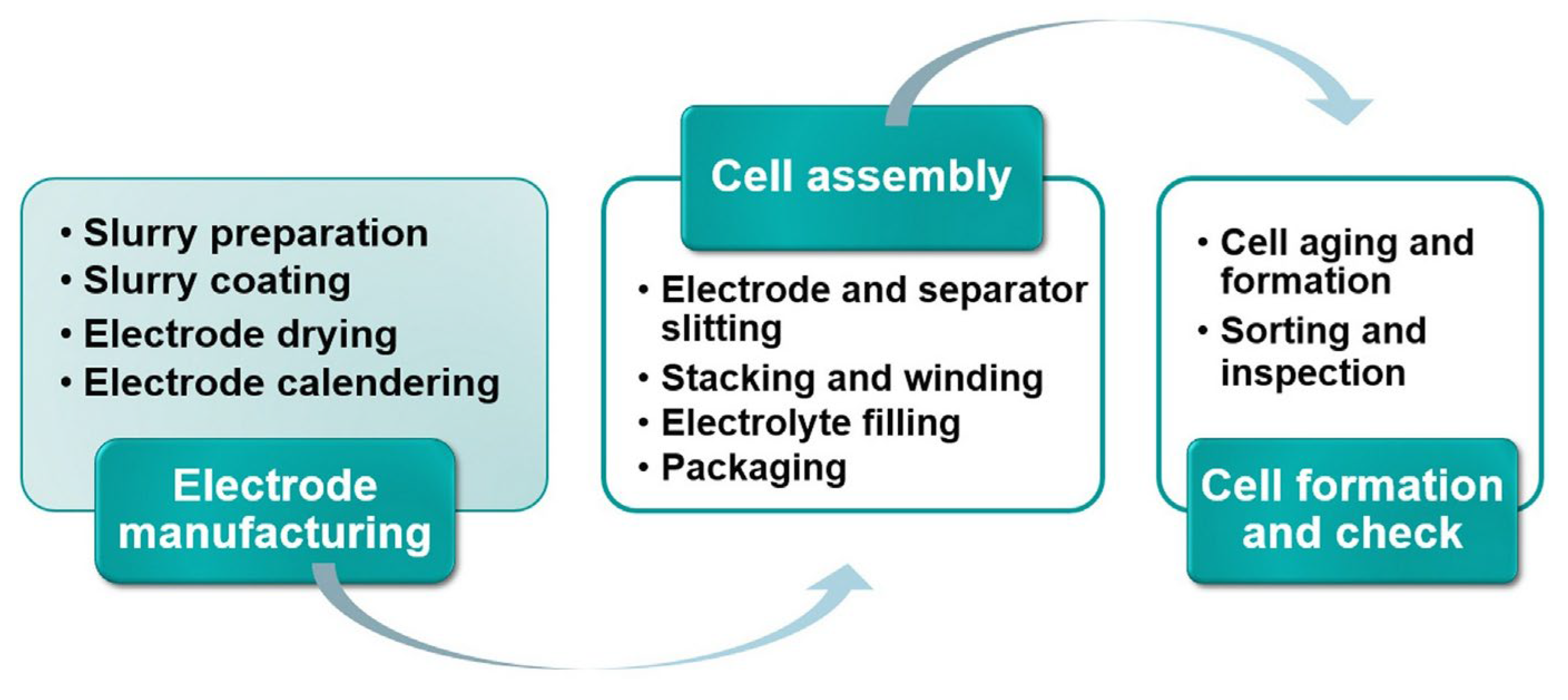 • Slurry preparation
• Slurry coating
• Electrode drying
• Electrode calendering

Electrode manufacturing

Cell assembly

• Electrode and separator slitting
• Stacking and winding
• Electrolyte filling
• Packaging

• Cell aging and formation
• Sorting and inspection

Cell formation and check